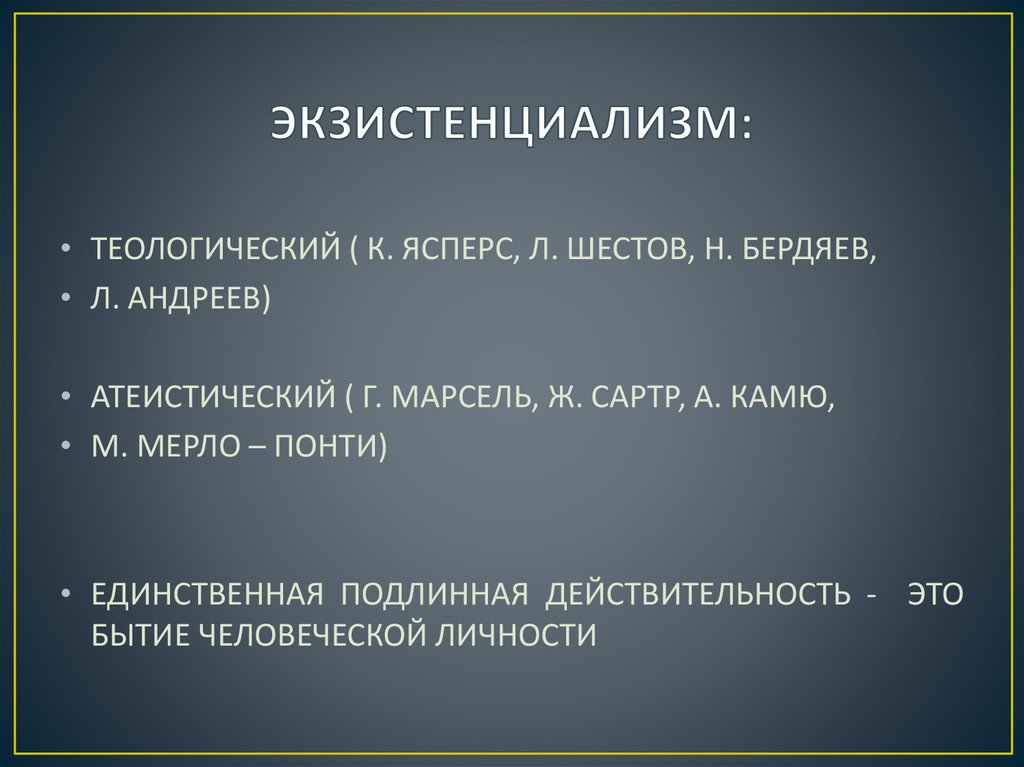 ЭКЗИСТЕНЦИАЛИЗМ:

• ТЕОЛОГИЧЕСКИЙ ( К. ЯСПЕРС, Л. ШЕСТОВ, Н. БЕРДЯЕВ,
• Л. АНДРЕЕВ)

• АТЕИСТИЧЕСКИЙ ( Г. МАРСЕЛЬ, Ж. САРТР, А. КАМЮ,
• М. МЕРЛО – ПОНТИ)

• ЕДИНСТВЕННАЯ ПОДЛИННАЯ ДЕЙСТВИТЕЛЬНОСТЬ - ЭТО БЫТИЕ ЧЕЛОВЕЧЕСКОЙ ЛИЧНОСТИ